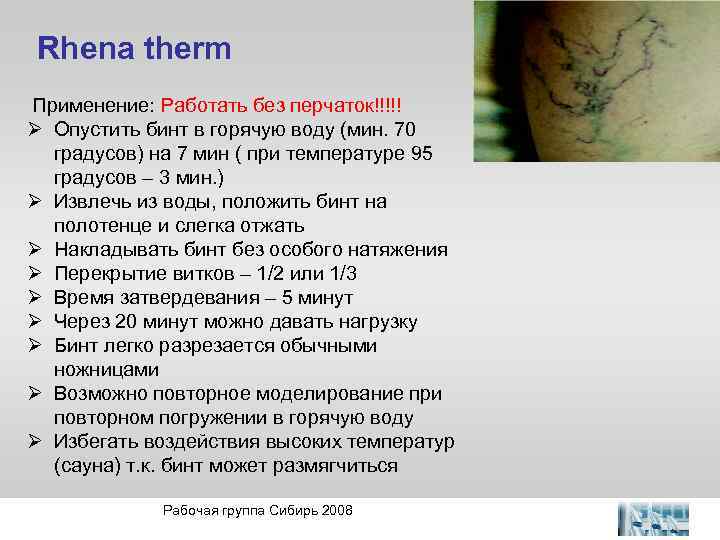 Rhena therm

Применение: Работать без перчаток!!!!!

➢ Опустить бинт в горячую воду (мин. 70 градусов) на 7 мин ( при температуре 95 градусов – 3 мин.)
➢ Извлечь из воды, положить бинт на полотенце и слегка отжать
➢ Накладывать бинт без особого натяжения
➢ Перекрытие витков – 1/2 или 1/3
➢ Время затвердевания – 5 минут
➢ Через 20 минут можно давать нагрузку
➢ Бинт легко разрезается обычными ножницами
➢ Возможно повторное моделирование при повторном погружении в горячую воду
➢ Избегать воздействия высоких температур (сауна) т.к. бинт может размягчиться

Рабочая группа Сибирь 2008